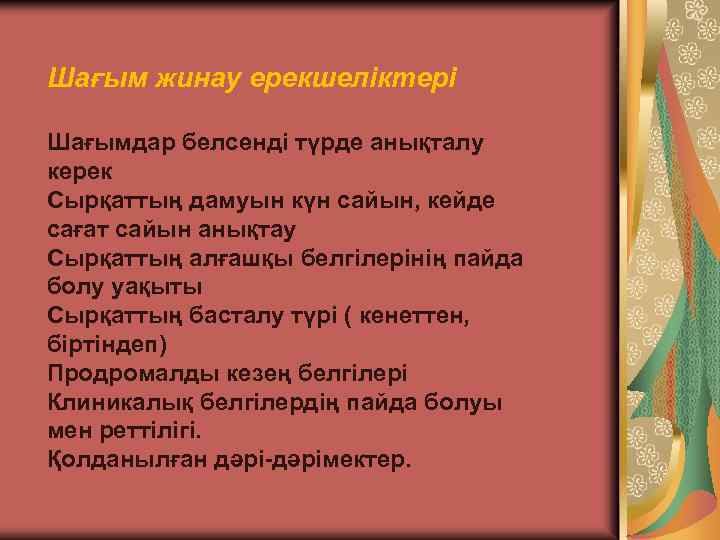 Шағым жинау ерекшеліктері

Шағымдар белсенді түрде анықталу керек
Сырқаттың дамуын күн сайын, кейде сағат сайын анықтау
Сырқаттың алғашқы белгілерінің пайда болу уақыты
Сырқаттың басталу түрі ( кенеттен, біртіндеп)
Продромалды кезең белгілері
Клиникалық белгілердің пайда болуы мен реттілігі.
Қолданылған дәрі-дәрімектер.